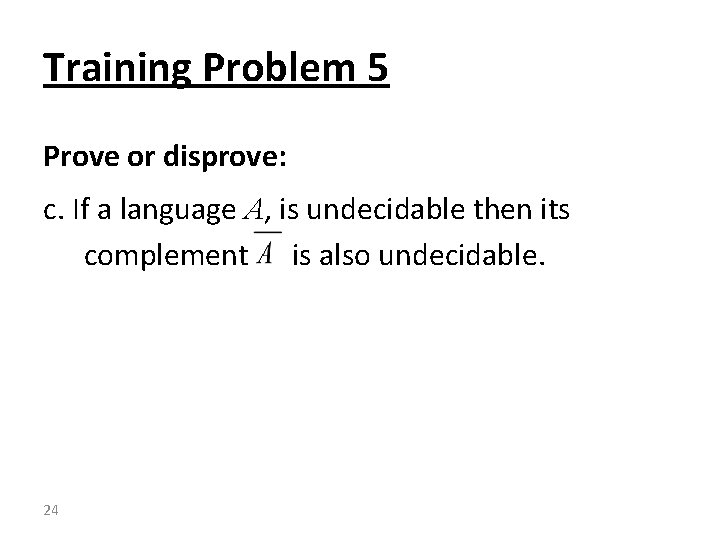 Training Problem 5

Prove or disprove:

c. If a language $A$, is undecidable then its complement $\overline{A}$ is also undecidable.

24